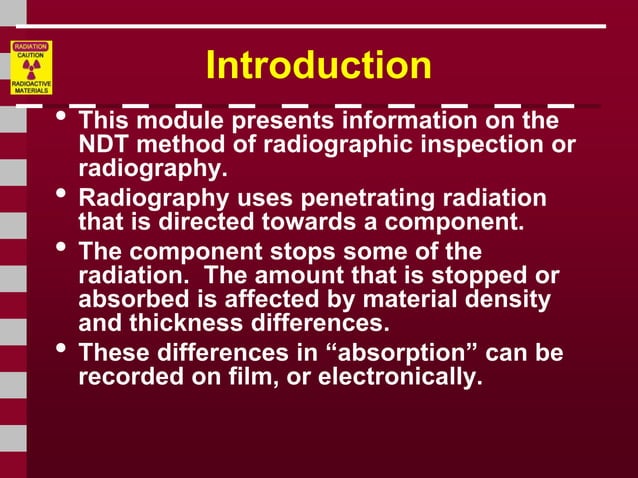 RADIATION
CAUTION
RADIOACTIVE MATERIALS

Introduction

• This module presents information on the NDT method of radiographic inspection or radiography.
• Radiography uses penetrating radiation that is directed towards a component.
• The component stops some of the radiation. The amount that is stopped or absorbed is affected by material density and thickness differences.
• These differences in “absorption” can be recorded on film, or electronically.